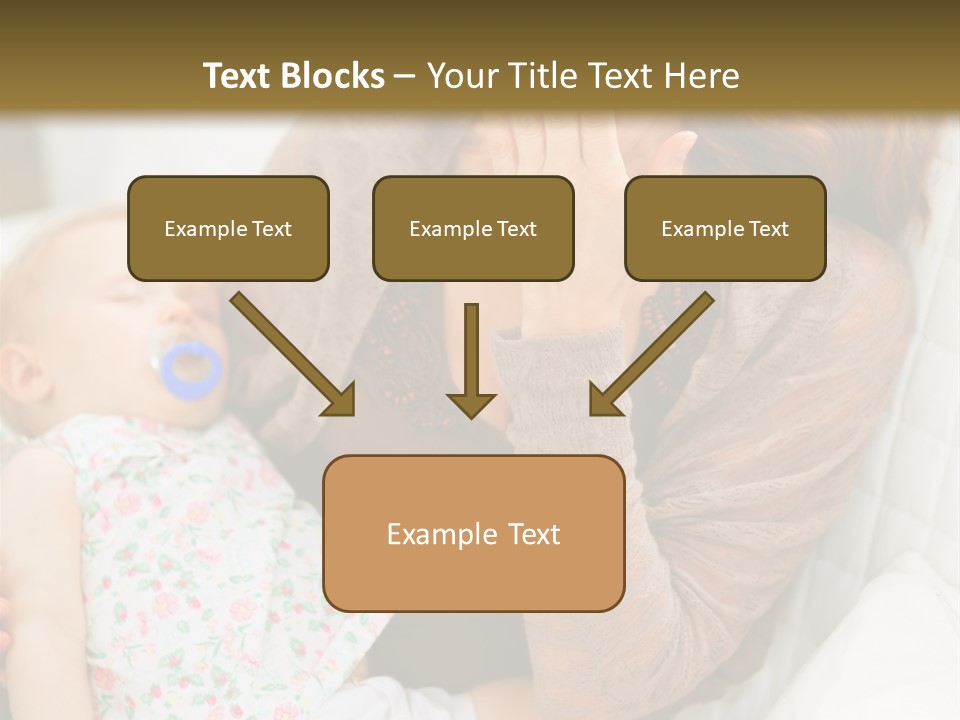 Text Blocks – Your Title Text Here

Example Text

Example Text

Example Text

Example Text